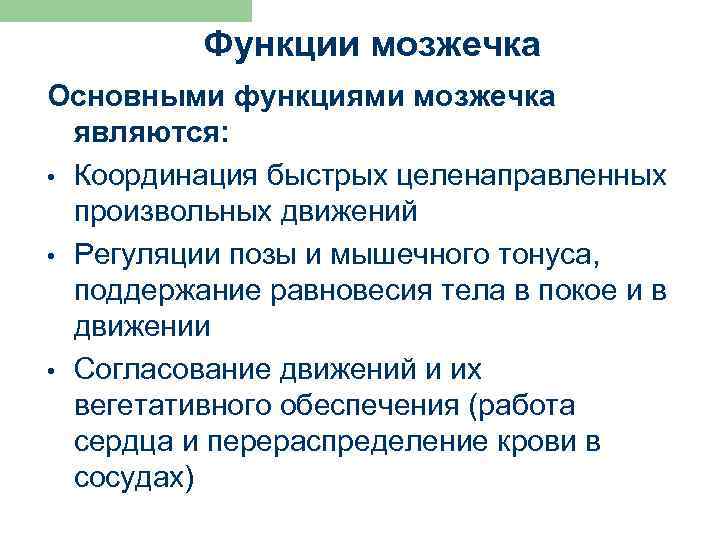 Функции мозжечка

Основными функциями мозжечка являются:

• Координация быстрых целенаправленных произвольных движений
• Регуляции позы и мышечного тонуса, поддержание равновесия тела в покое и в движении
• Согласование движений и их вегетативного обеспечения (работа сердца и перераспределение крови в сосудах)